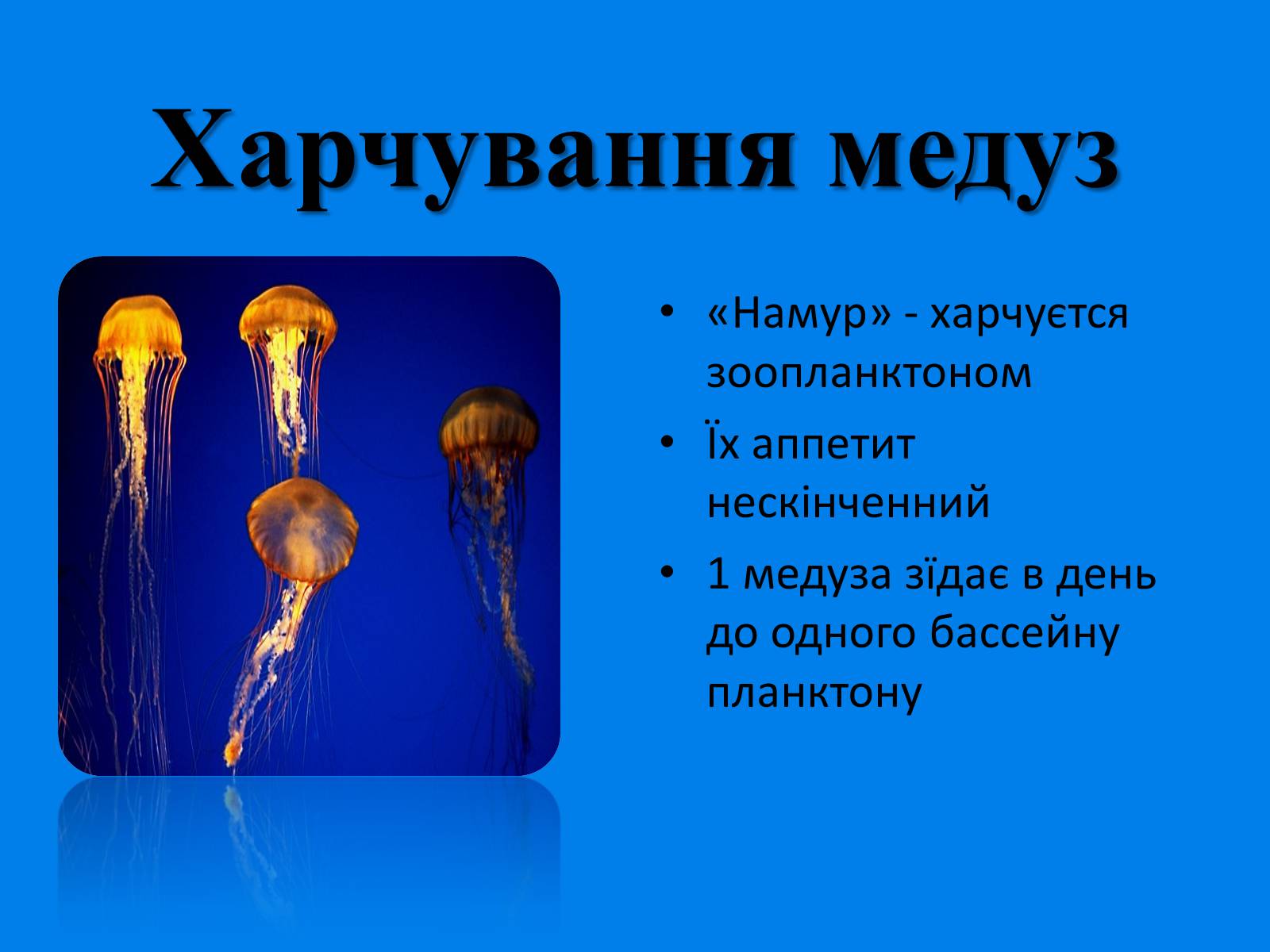 Харчування медуз

• «Намур» - харчуєтся зоопланктоном
• Їх аппетит нескінченний
• 1 медуза зїдає в день до одного бассейну планктону